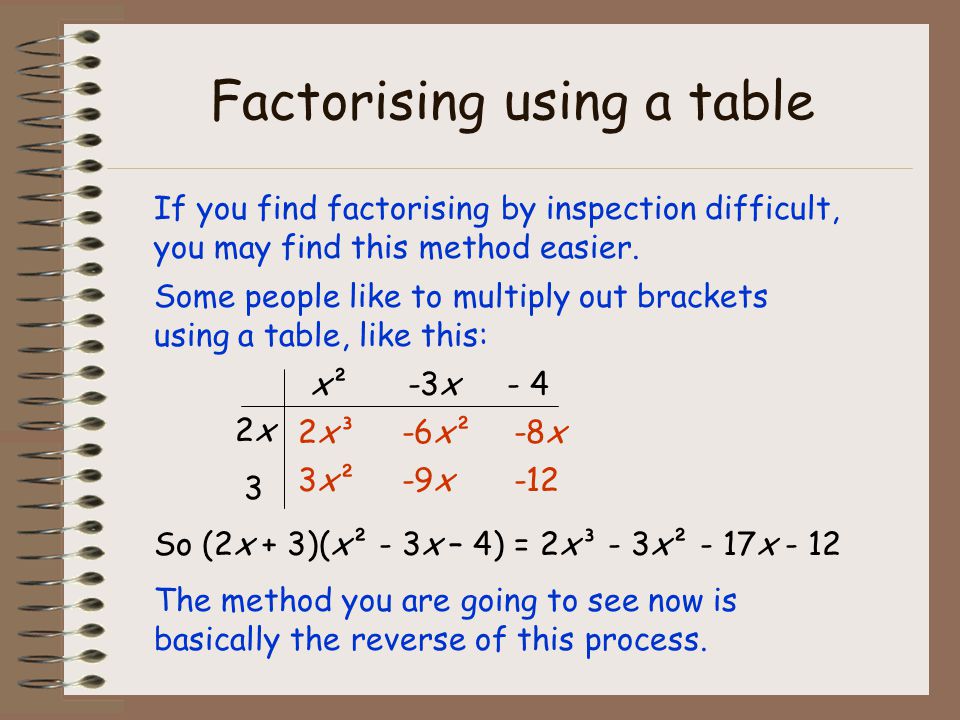 Factorising using a table

If you find factorising by inspection difficult, you may find this method easier.

Some people like to multiply out brackets using a table, like this:

| | $x^2$ | $-3x$ | $-4$ |
|---|---|---|---|
| $2x$ | $2x^3$ | $-6x^2$ | $-8x$ |
| $3$ | $3x^2$ | $-9x$ | $-12$ |

So $(2x + 3)(x^2 - 3x - 4) = 2x^3 - 3x^2 - 17x - 12$

The method you are going to see now is basically the reverse of this process.